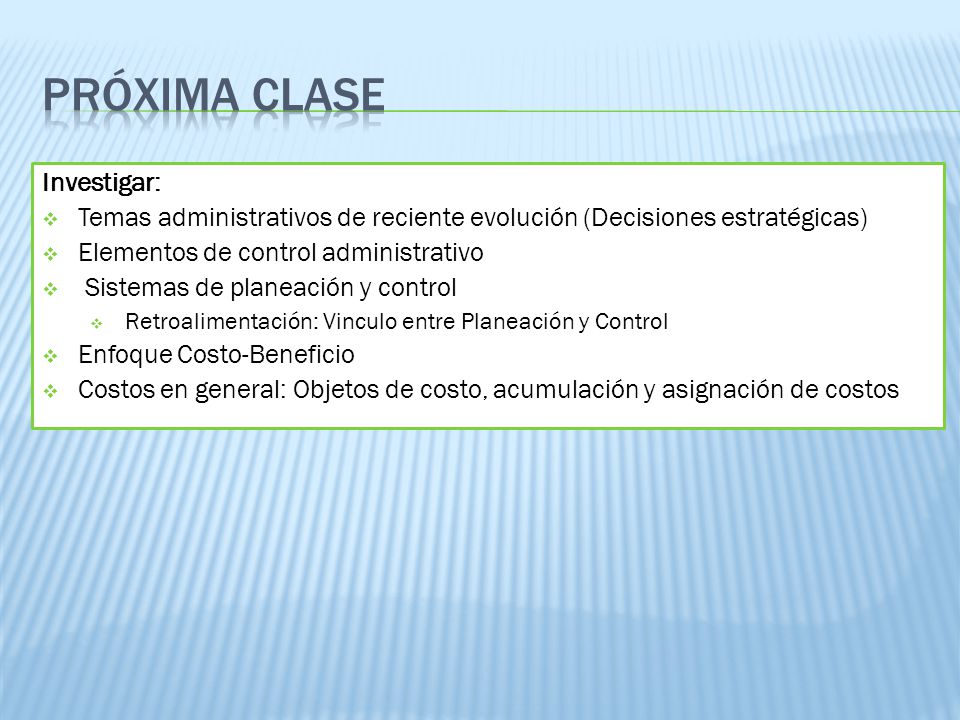 PRÓXIMA CLASE

Investigar:

❖ Temas administrativos de reciente evolución (Decisiones estratégicas)
❖ Elementos de control administrativo
❖ Sistemas de planeación y control
  ❖ Retroalimentación: Vinculo entre Planeación y Control
❖ Enfoque Costo-Beneficio
❖ Costos en general: Objetos de costo, acumulación y asignación de costos